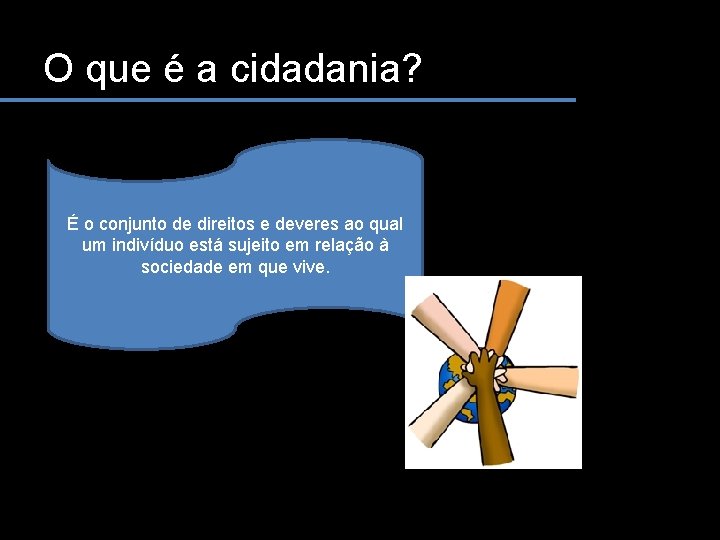 O que é a cidadania?

É o conjunto de direitos e deveres ao qual um indivíduo está sujeito em relação à sociedade em que vive.